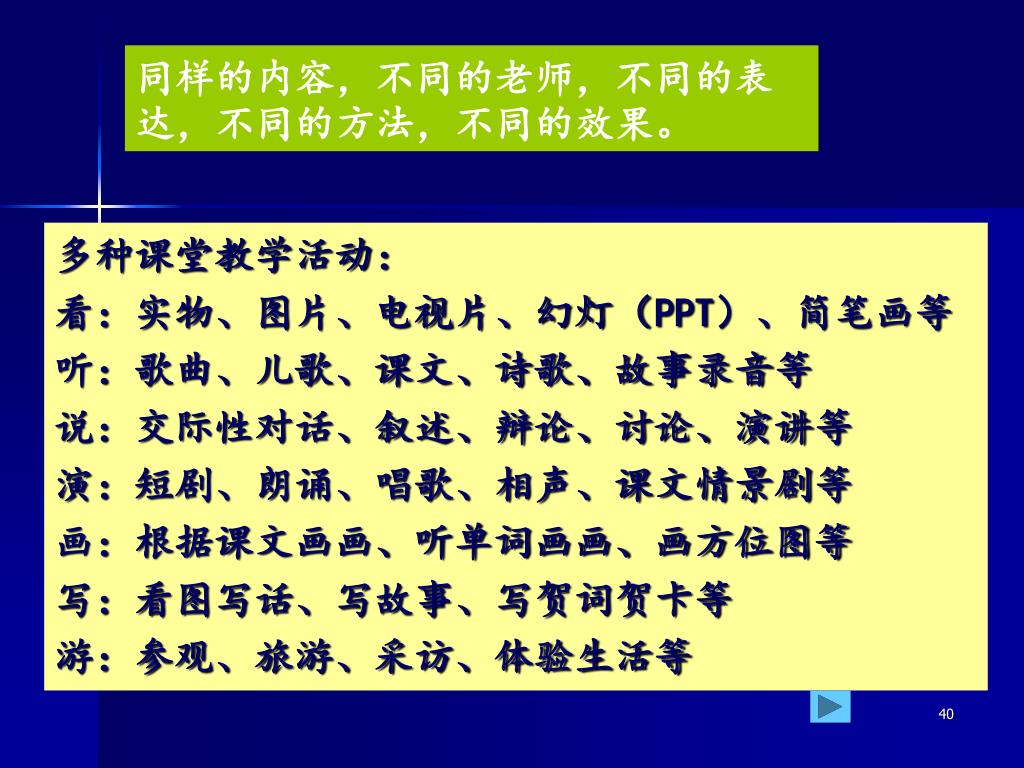 同样的内容，不同的老师，不同的表达，不同的方法，不同的效果。

多种课堂教学活动：
看：实物、图片、电视片、幻灯（PPT）、简笔画等
听：歌曲、儿歌、课文、诗歌、故事录音等
说：交际性对话、叙述、辩论、讨论、演讲等
演：短剧、朗诵、唱歌、相声、课文情景剧等
画：根据课文画画、听单词画画、画方位图等
写：看图写话、写故事、写贺词贺卡等
游：参观、旅游、采访、体验生活等

40